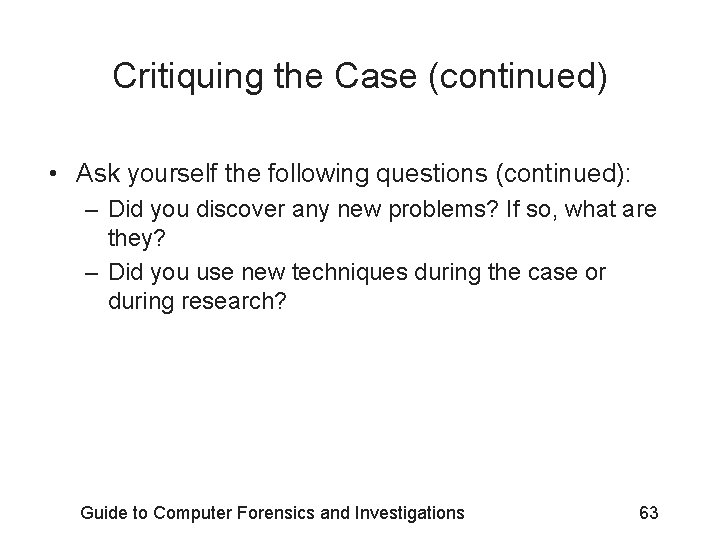 Critiquing the Case (continued)

• Ask yourself the following questions (continued):
– Did you discover any new problems? If so, what are they?
– Did you use new techniques during the case or during research?

Guide to Computer Forensics and Investigations

63